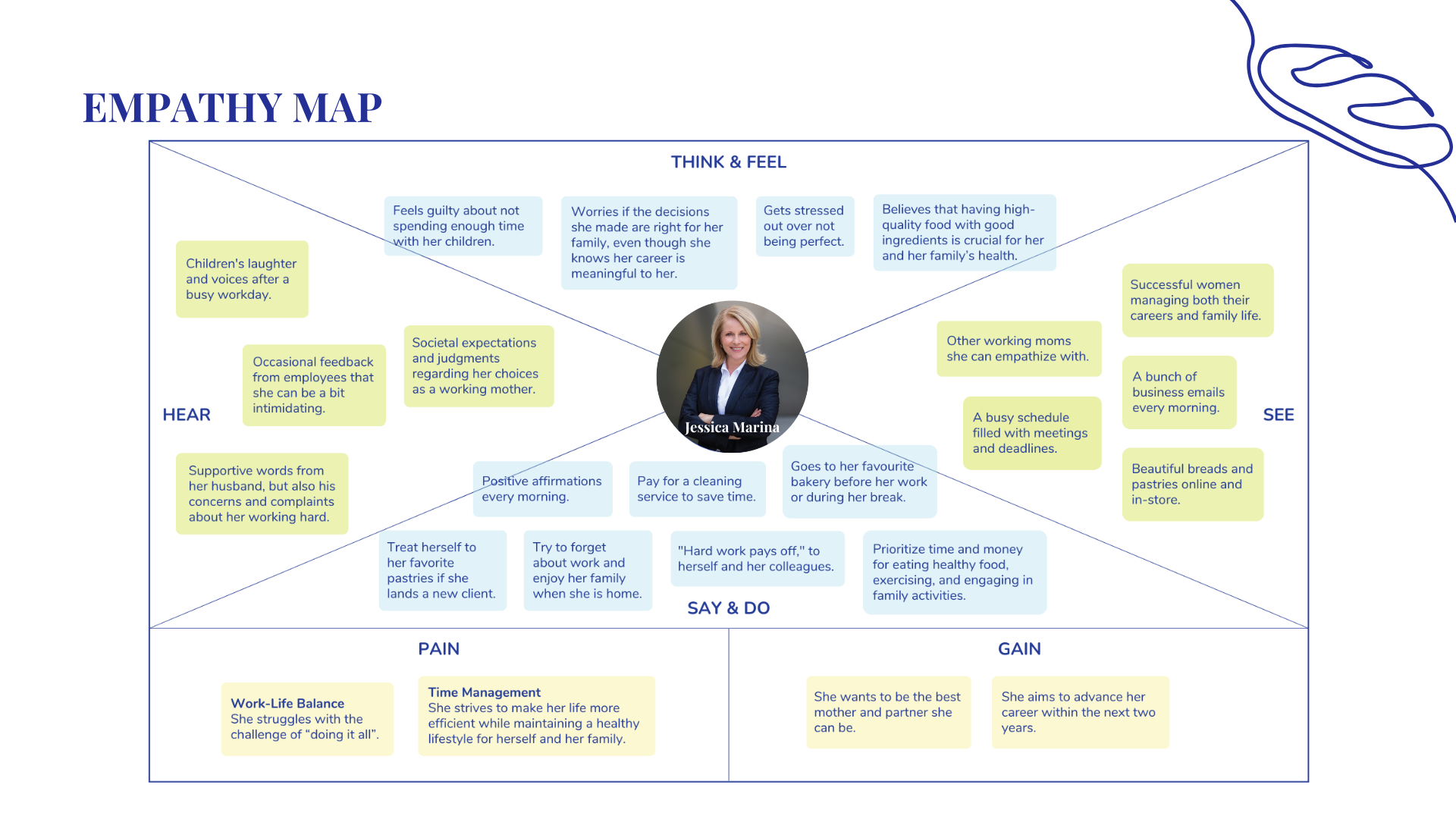 EMPATHY MAP

THINK & FEEL

Feels guilty about not spending enough time with her children.

Worries if the decisions she made are right for her family, even though she knows her career is meaningful to her.

Gets stressed out over not being perfect.

Believes that having high-quality food with good ingredients is crucial for her and her family's health.

HEAR

Children's laughter and voices after a busy workday.

Occasional feedback from employees that she can be a bit intimidating.

Societal expectations and judgments regarding her choices as a working mother.

Supportive words from her husband, but also his concerns and complaints about her working hard.

Jessica Marina

SEE

Successful women managing both their careers and family life.

Other working moms she can empathize with.

A bunch of business emails every morning.

A busy schedule filled with meetings and deadlines.

Beautiful breads and pastries online and in-store.

Positive affirmations every morning.

Pay for a cleaning service to save time.

Goes to her favourite bakery before her work or during her break.

Treat herself to her favorite pastries if she lands a new client.

Try to forget about work and enjoy her family when she is home.

"Hard work pays off," to herself and her colleagues.

Prioritize time and money for eating healthy food, exercising, and engaging in family activities.

SAY & DO

PAIN

Work-Life Balance
She struggles with the challenge of “doing it all”.

Time Management
She strives to make her life more efficient while maintaining a healthy lifestyle for herself and her family.

GAIN

She wants to be the best mother and partner she can be.

She aims to advance her career within the next two years.